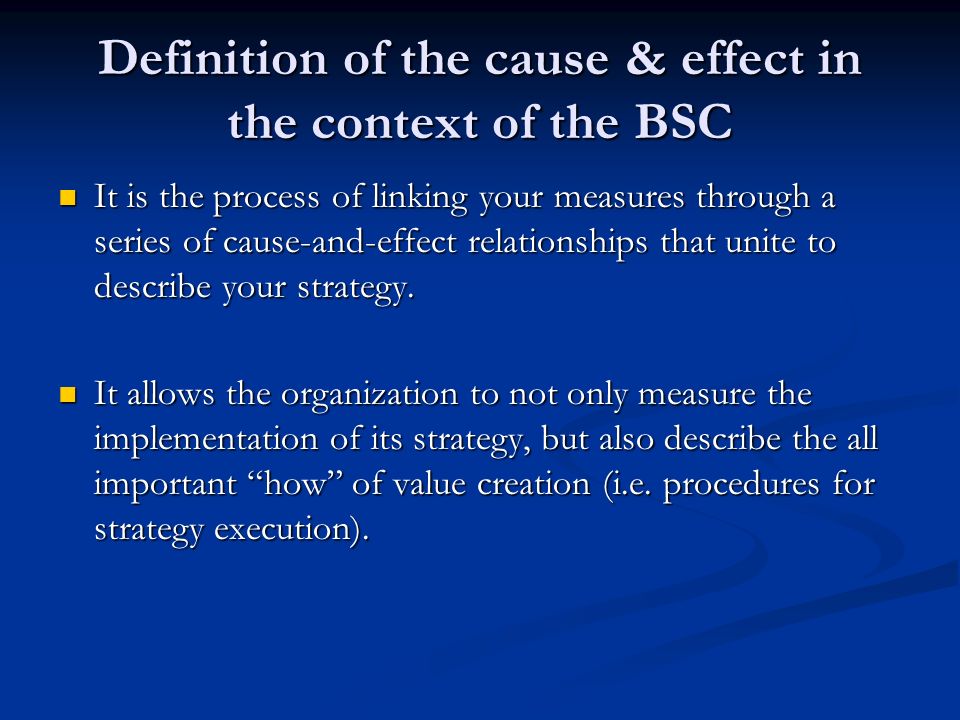 Definition of the cause & effect in the context of the BSC

It is the process of linking your measures through a series of cause-and-effect relationships that unite to describe your strategy.

It allows the organization to not only measure the implementation of its strategy, but also describe the all important “how” of value creation (i.e. procedures for strategy execution).